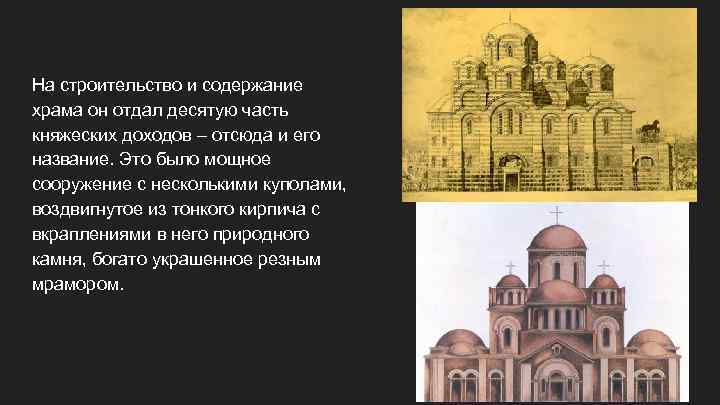 На строительство и содержание храма он отдал десятую часть княжеских доходов – отсюда и его название. Это было мощное сооружение с несколькими куполами, воздвигнутое из тонкого кирпича с вкраплениями в него природного камня, богато украшенное резным мрамором.